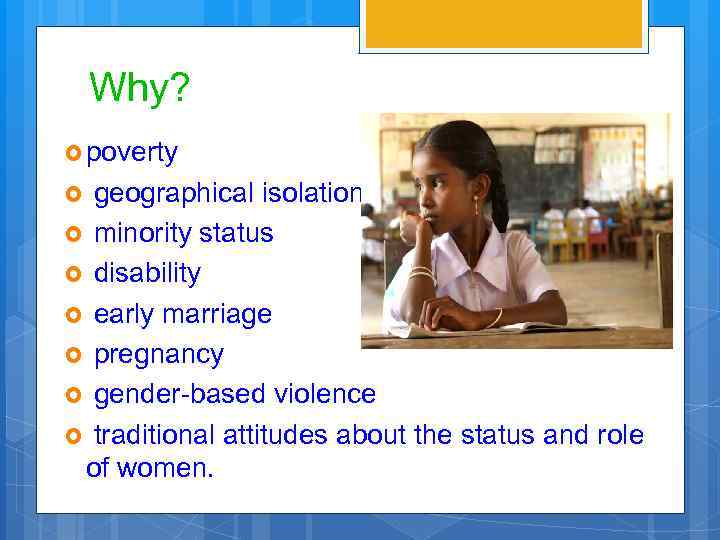 Why?

poverty

geographical isolation

minority status

disability

early marriage

pregnancy

gender-based violence

traditional attitudes about the status and role of women.